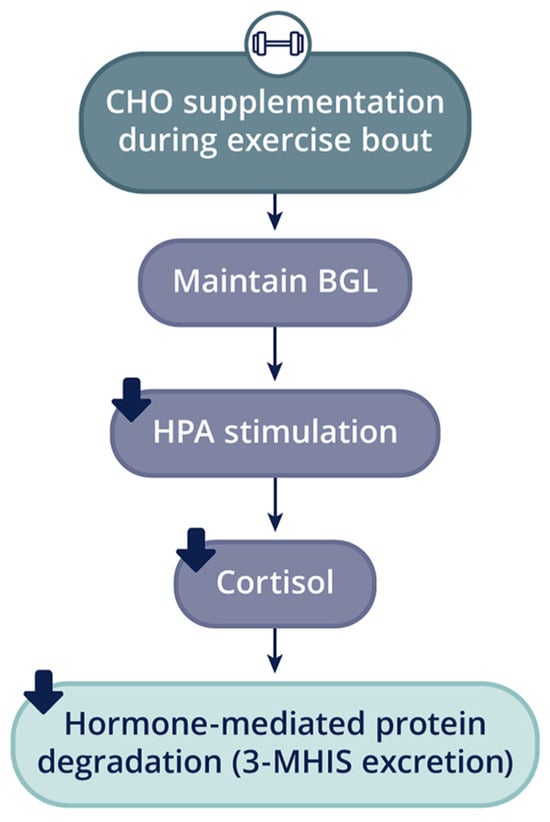 CHO supplementation during exercise bout

Maintain BGL

HPA stimulation

Cortisol

Hormone-mediated protein degradation (3-MHIS excretion)